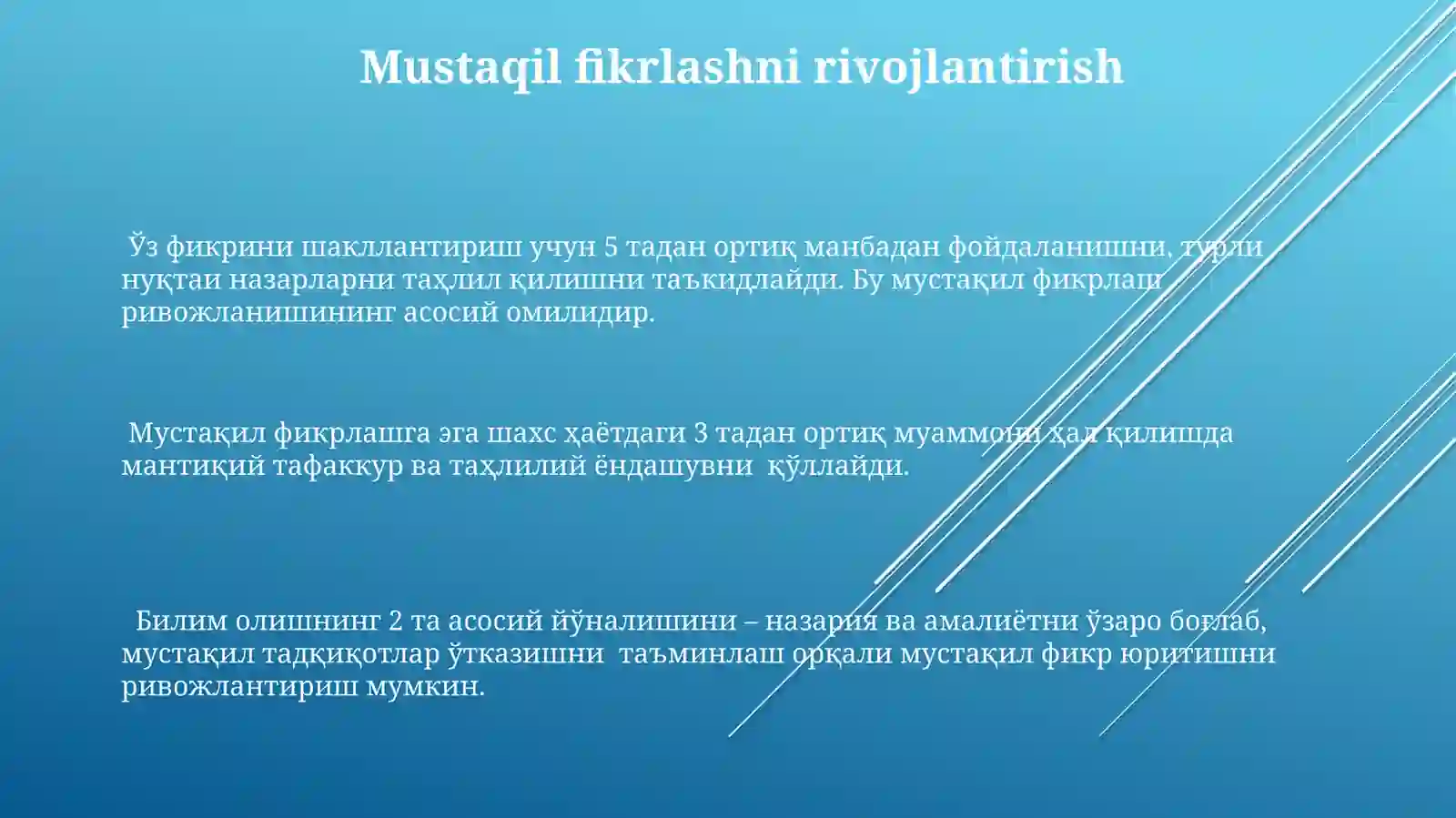 Mustaqil fikrlashni rivojlantirish

Ўз фикрини шакллантириш учун 5 тадан ортиқ манбадан фойдаланишни, турли нуқтаи назарларни таҳлил қилишни таъкидлайди. Бу мустақил фикрлаш ривожланишининг асосий омилидир.

Мустақил фикрлашга эга шахс ҳаётдаги 3 тадан ортиқ муаммони ҳал қилишда мантиқий тафаккур ва таҳлилий ёндашувни қўллайди.

Билим олишнинг 2 та асосий йўналишини – назария ва амалиётни ўзаро боғлаб, мустақил тадқиқотлар ўтказишни таъминлаш орқали мустақил фикр юритишни ривожлантириш мумкин.